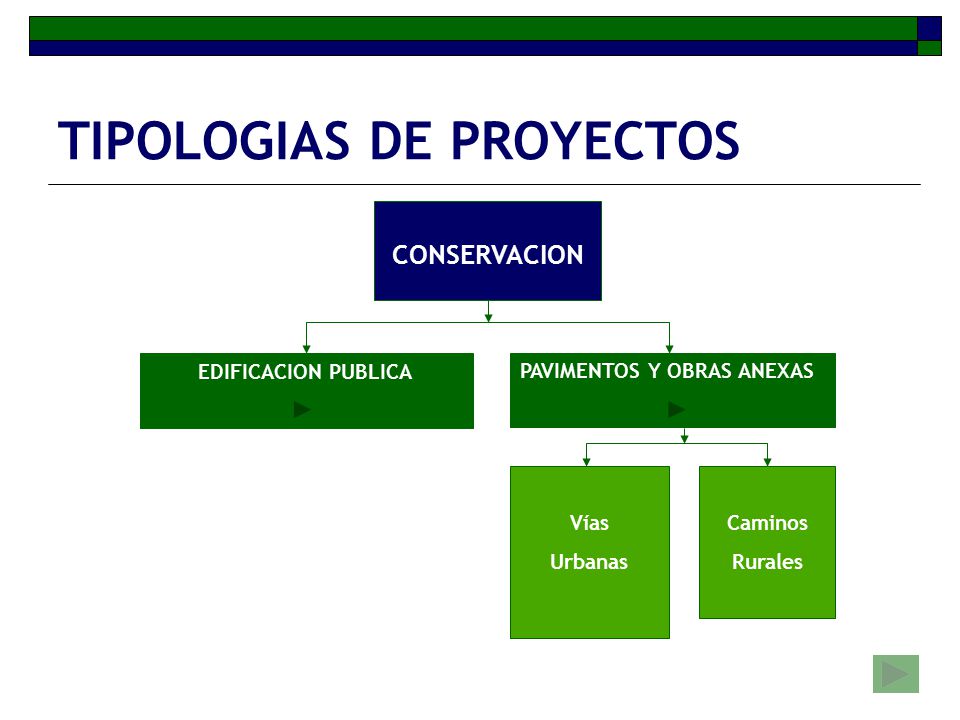 TIPOLOGIAS DE PROYECTOS

CONSERVACION

EDIFICACION PUBLICA

PAVIMENTOS Y OBRAS ANEXAS

Vías Urbanas

Caminos Rurales